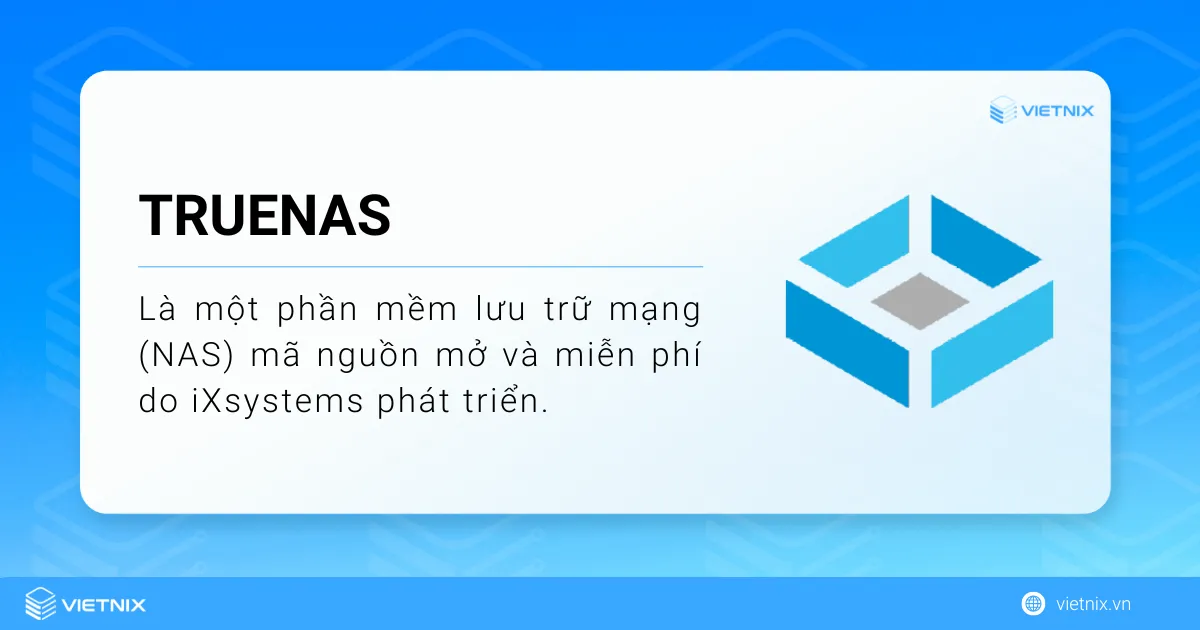 VIETNIX

TRUENAS

Là một phần mềm lưu trữ mạng (NAS) mã nguồn mở và miễn phí do iXsystems phát triển.

VIETNIX

vietnix.vn